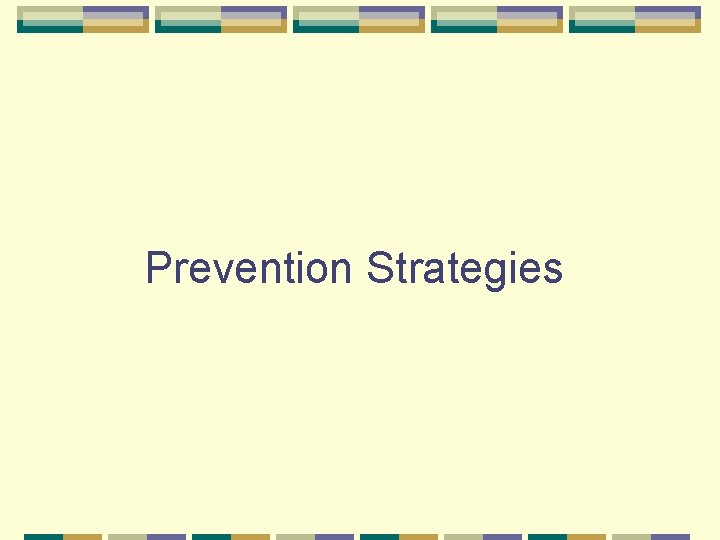 Prevention Strategies